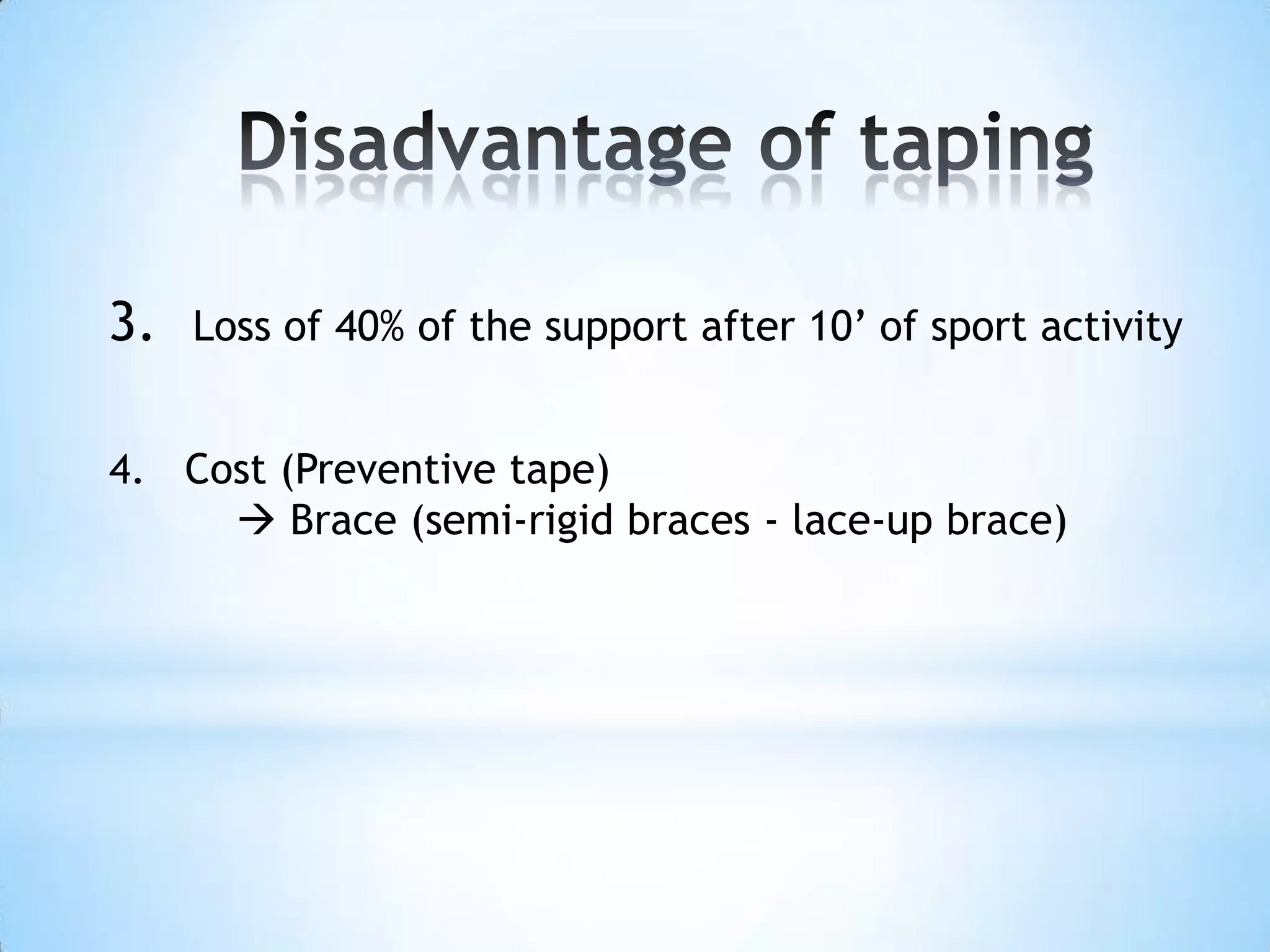 Disadvantage of taping

3. Loss of 40% of the support after 10’ of sport activity

4. Cost (Preventive tape)
→ Brace (semi-rigid braces - lace-up brace)